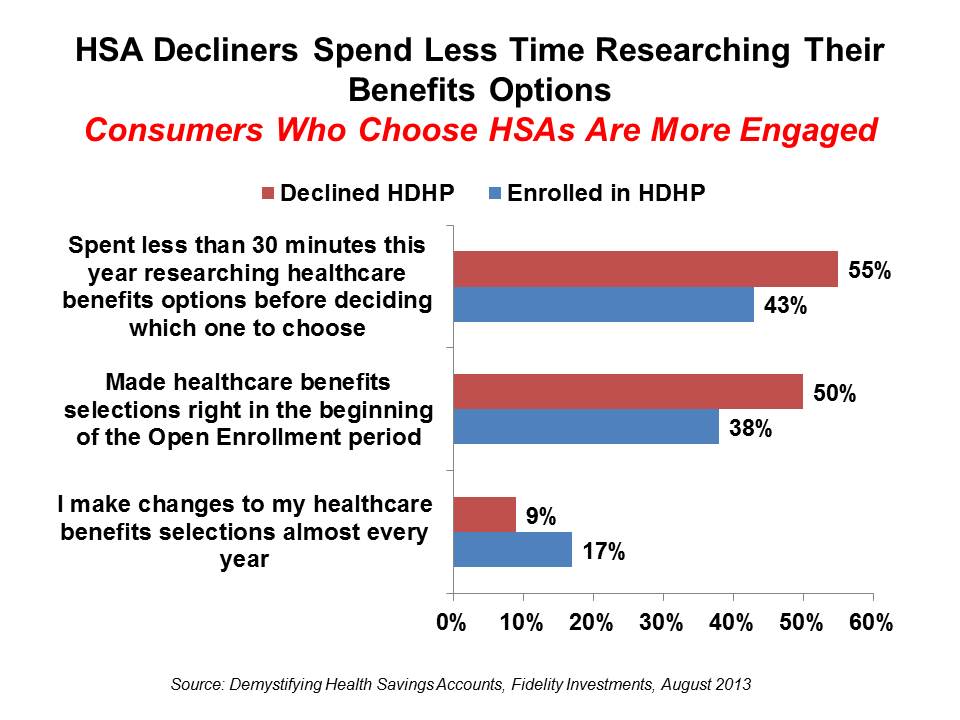 HSA Decliners Spend Less Time Researching Their Benefits Options
Consumers Who Choose HSAs Are More Engaged

Declined HDHP
Enrolled in HDHP

Spent less than 30 minutes this year researching healthcare benefits options before deciding which one to choose
55%
43%

Made healthcare benefits selections right in the beginning of the Open Enrollment period
50%
38%

I make changes to my healthcare benefits selections almost every year
9%
17%

0%
10%
20%
30%
40%
50%
60%

Source: Demystifying Health Savings Accounts, Fidelity Investments, August 2013